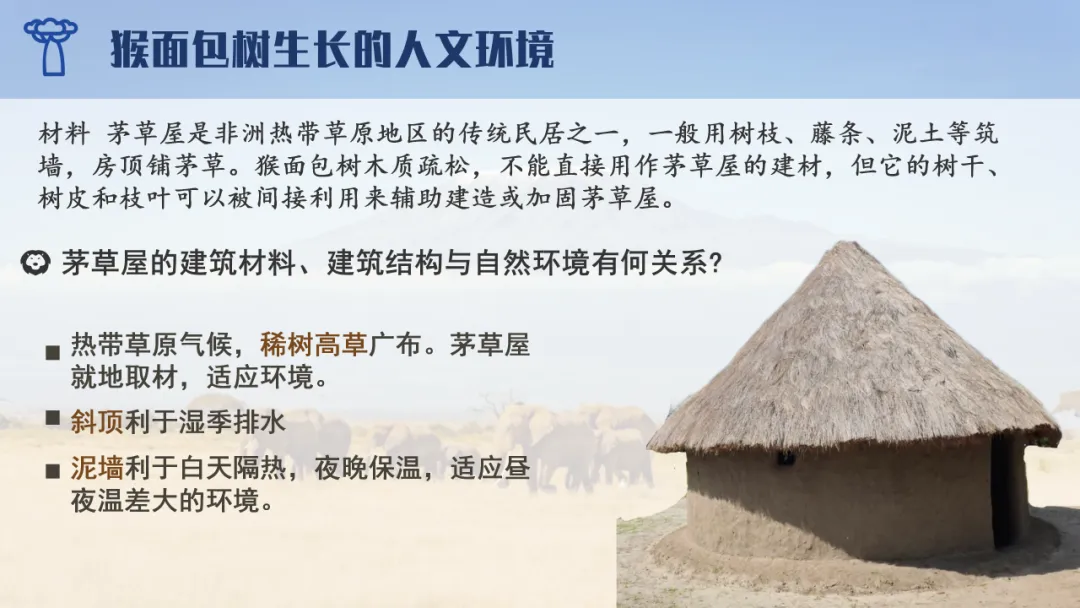 猴面包树生长的人文环境

材料 茅草屋是非洲热带草原地区的传统民居之一，一般用树枝、藤条、泥土等筑墙，房顶铺茅草。猴面包树木质疏松，不能直接用作茅草屋的建材，但它的树干、树皮和枝叶可以被间接利用来辅助建造或加固茅草屋。

茅草屋的建筑材料、建筑结构与自然环境有何关系？

■ 热带草原气候，稀树高草广布。茅草屋就地取材，适应环境。

■ 斜顶利于湿季排水

■ 泥墙利于白天隔热，夜晚保温，适应昼夜温差大的环境。